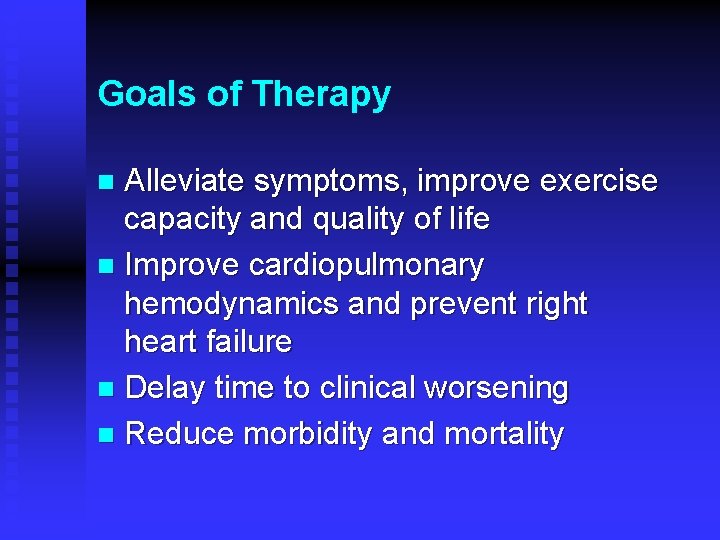 Goals of Therapy

- Alleviate symptoms, improve exercise capacity and quality of life
- Improve cardiopulmonary hemodynamics and prevent right heart failure
- Delay time to clinical worsening
- Reduce morbidity and mortality